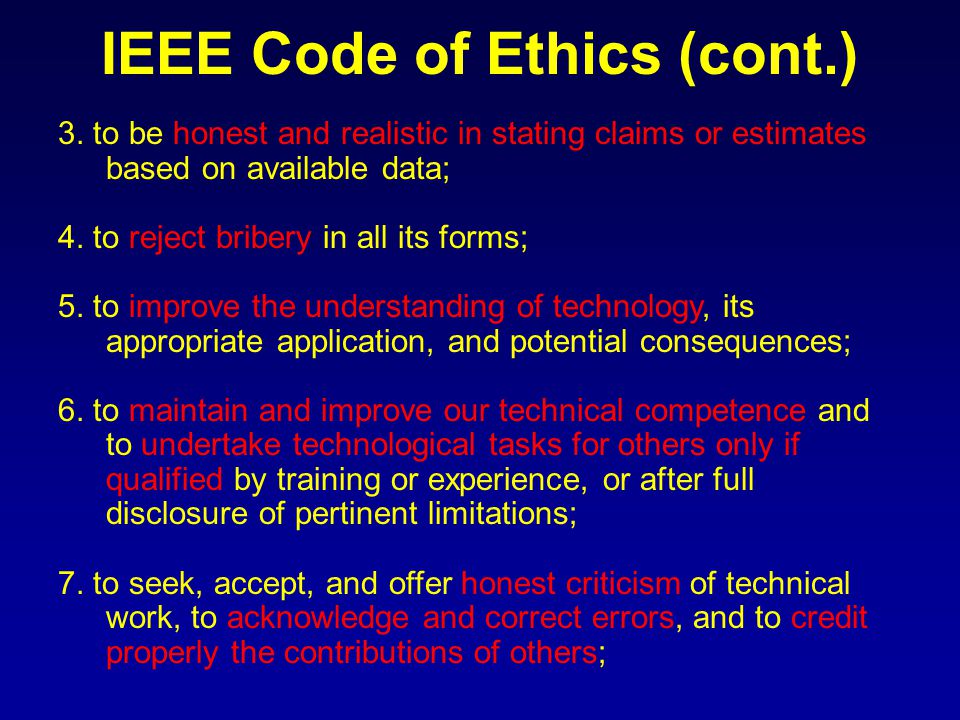 IEEE Code of Ethics (cont.)

3. to be honest and realistic in stating claims or estimates based on available data;

4. to reject bribery in all its forms;

5. to improve the understanding of technology, its appropriate application, and potential consequences;

6. to maintain and improve our technical competence and to undertake technological tasks for others only if qualified by training or experience, or after full disclosure of pertinent limitations;

7. to seek, accept, and offer honest criticism of technical work, to acknowledge and correct errors, and to credit properly the contributions of others;